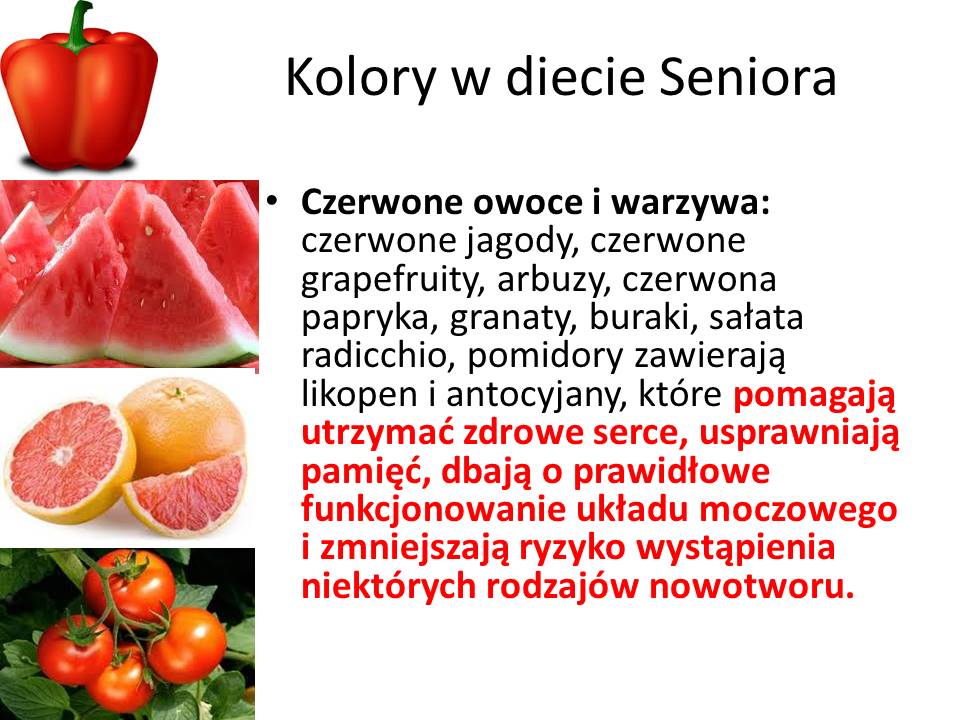 Kolory w diecie Seniora

• Czerwone owoce i warzywa: czerwone jagody, czerwone grapefruity, arbuzy, czerwona papryka, granaty, buraki, sałata radicchio, pomidory zawierają likopen i antocyjany, które pomagają utrzymać zdrowe serce, usprawniają pamięć, dbają o prawidłowe funkcjonowanie układu moczowego i zmniejszają ryzyko wystąpienia niektórych rodzajów nowotworu.